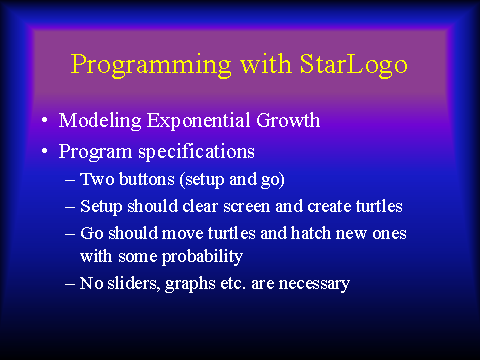 Programming with StarLogo

• Modeling Exponential Growth

• Program specifications

– Two buttons (setup and go)

– Setup should clear screen and create turtles

– Go should move turtles and hatch new ones with some probability

– No sliders, graphs etc. are necessary